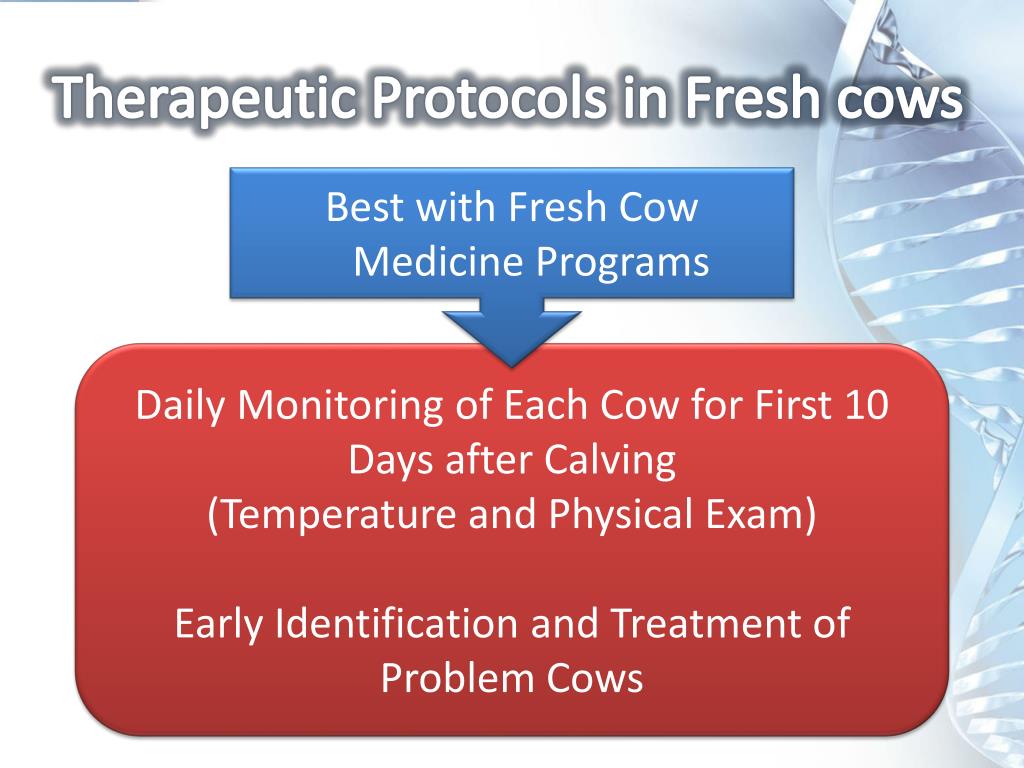 Therapeutic Protocols in Fresh cows

Best with Fresh Cow Medicine Programs

Daily Monitoring of Each Cow for First 10 Days after Calving
(Temperature and Physical Exam)

Early Identification and Treatment of Problem Cows